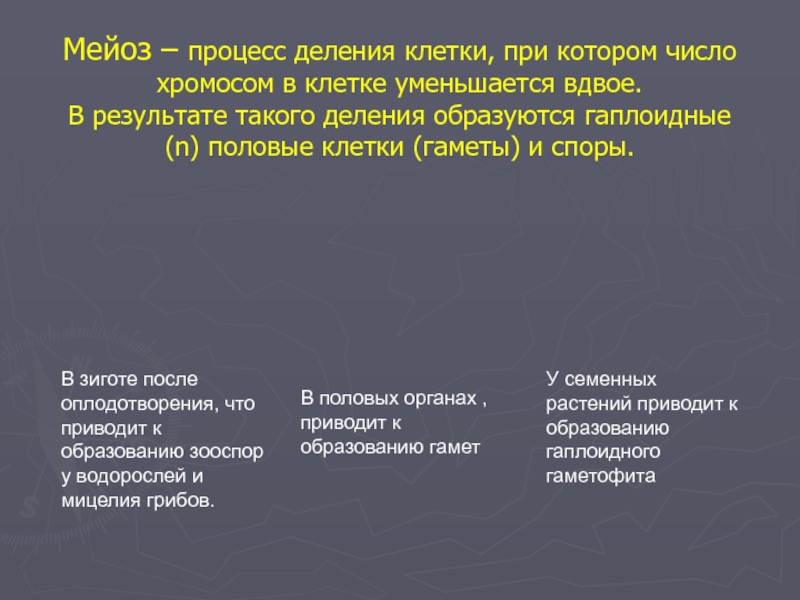 Мейоз – процесс деления клетки, при котором число хромосом в клетке уменьшается вдвое.
В результате такого деления образуются гаплоидные (n) половые клетки (гаметы) и споры.

В зиготе после оплодотворения, что приводит к образованию зооспор у водорослей и мицелия грибов.

В половых органах , приводит к образованию гамет

У семенных растений приводит к образованию гаплоидного гаметофита